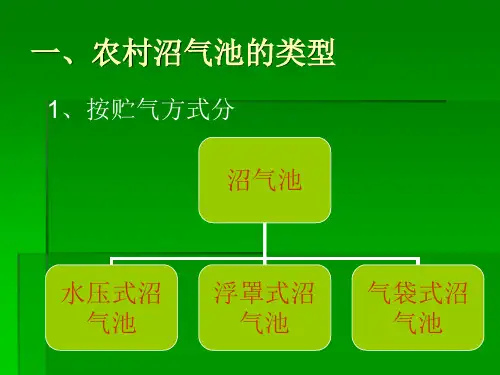 一、农村沼气池的类型

1、按贮气方式分

沼气池

水压式沼气池

浮罩式沼气池

气袋式沼气池